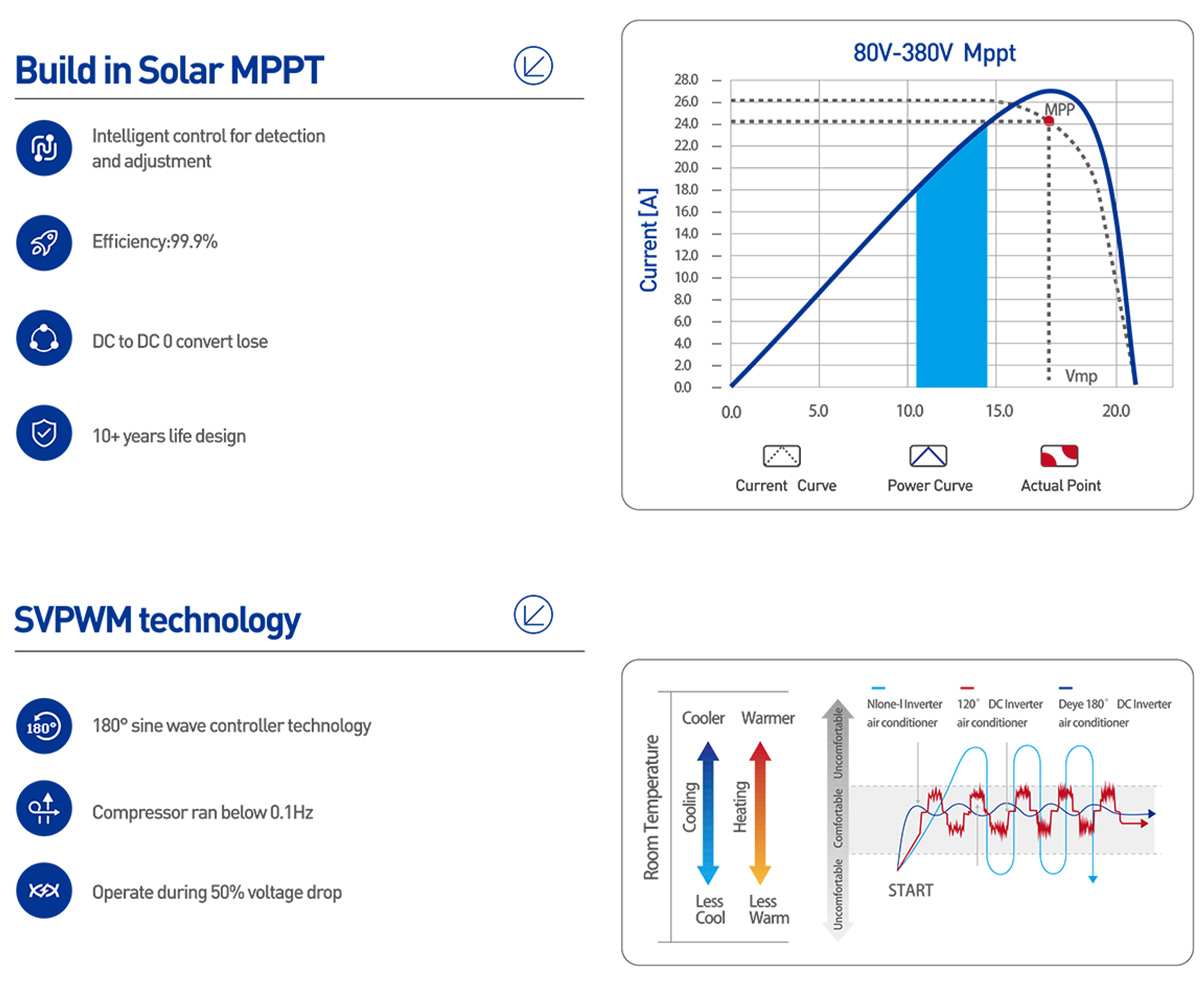 Build in Solar MPPT

Intelligent control for detection and adjustment

Efficiency:99.9%

DC to DC 0 convert lose

10+ years life design

80V-380V Mppt

Current [A]

28.0
26.0
24.0
22.0
20.0
18.0
16.0
14.0
12.0
10.0
8.0
6.0
4.0
2.0
0.0

MPP

Vmp

0.0 5.0 10.0 15.0 20.0

Current Curve Power Curve Actual Point

SVPWM technology

180° sine wave controller technology

Compressor ran below 0.1Hz

Operate during 50% voltage drop

Room Temperature

Cooler Warmer

Cooling Heating

Less Cool Less Warm

Uncomfortable Comfortable Uncomfortable

Nlone-I Inverter air conditioner

120° DC Inverter air conditioner

Deye 180° DC Inverter air conditioner

START